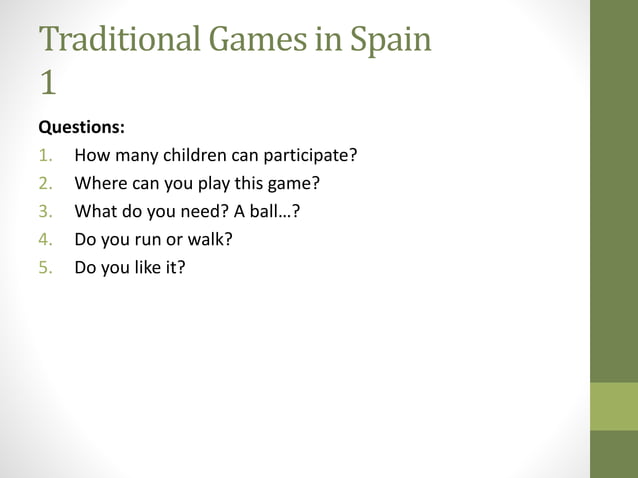 Traditional Games in Spain 1

Questions:

1. How many children can participate?
2. Where can you play this game?
3. What do you need? A ball…?
4. Do you run or walk?
5. Do you like it?